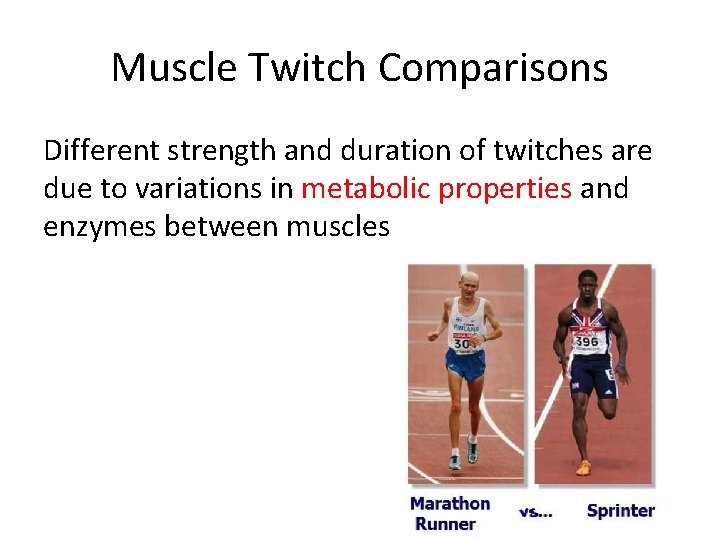 Muscle Twitch Comparisons

Different strength and duration of twitches are due to variations in metabolic properties and enzymes between muscles

FINLAND
30
396

Marathon Runner vs... Sprinter